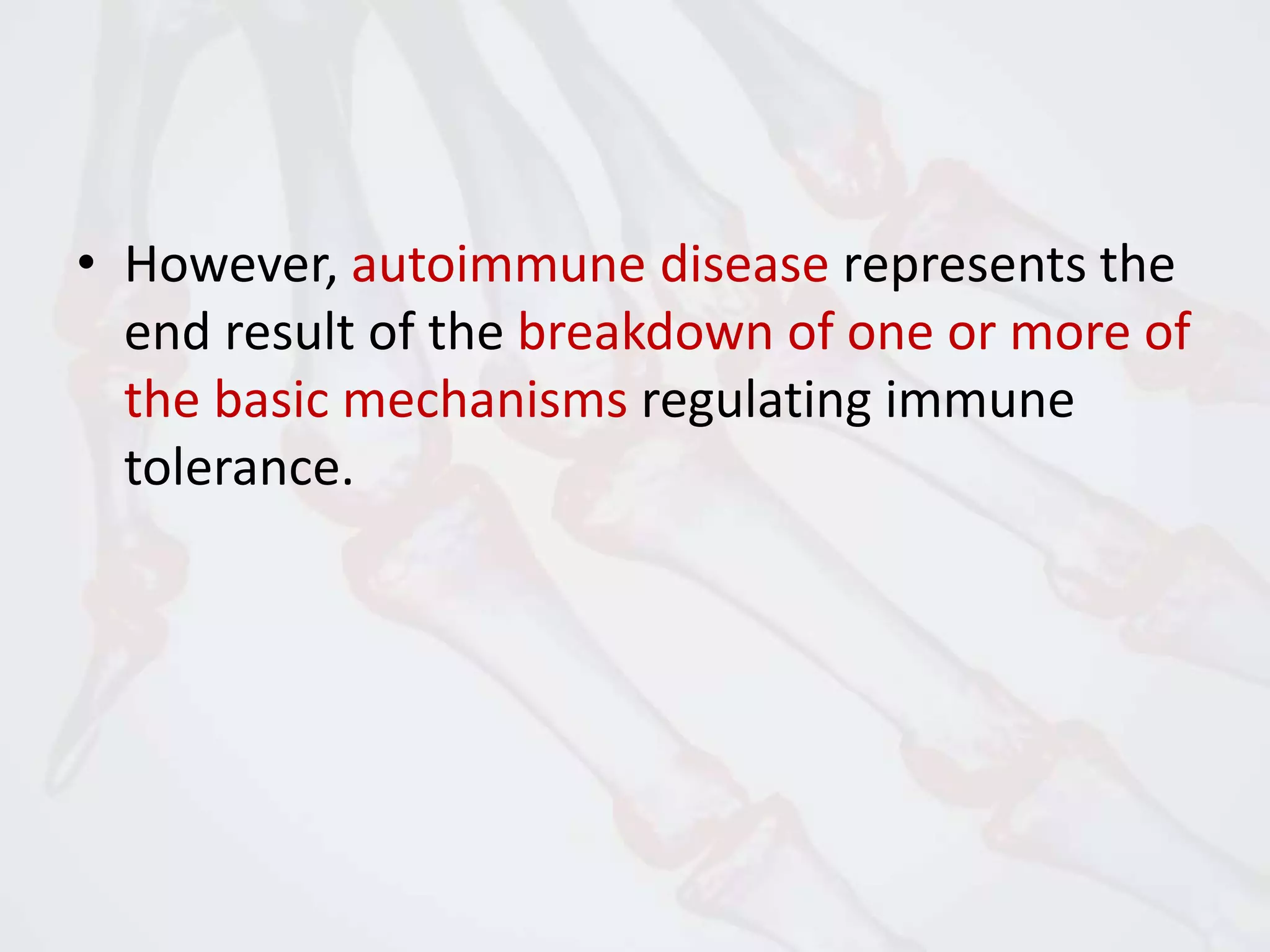 • However, autoimmune disease represents the end result of the breakdown of one or more of the basic mechanisms regulating immune tolerance.